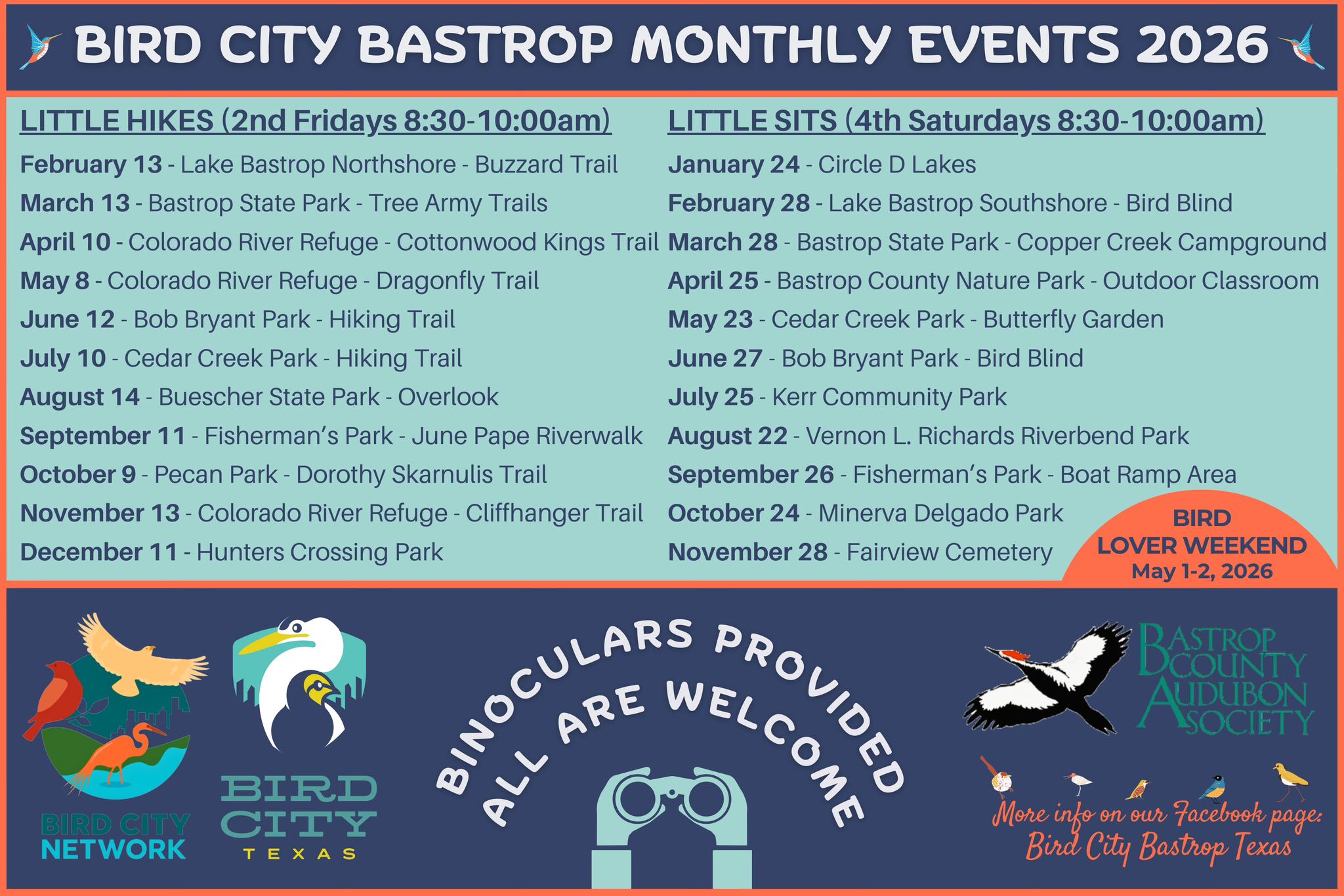 BIRD CITY BASTROP MONTHLY EVENTS 2026

LITTLE HIKES (2nd Fridays 8:30-10:00am)

February 13 - Lake Bastrop Northshore - Buzzard Trail
March 13 - Bastrop State Park - Tree Army Trails
April 10 - Colorado River Refuge - Cottonwood Kings Trail
May 8 - Colorado River Refuge - Dragonfly Trail
June 12 - Bob Bryant Park - Hiking Trail
July 10 - Cedar Creek Park - Hiking Trail
August 14 - Buescher State Park - Overlook
September 11 - Fisherman's Park - June Pape Riverwalk
October 9 - Pecan Park - Dorothy Skarnulis Trail
November 13 - Colorado River Refuge - Cliffhanger Trail
December 11 - Hunters Crossing Park

LITTLE SITS (4th Saturdays 8:30-10:00am)

January 24 - Circle D Lakes
February 28 - Lake Bastrop Southshore - Bird Blind
March 28 - Bastrop State Park - Copper Creek Campground
April 25 - Bastrop County Nature Park - Outdoor Classroom
May 23 - Cedar Creek Park - Butterfly Garden
June 27 - Bob Bryant Park - Bird Blind
July 25 - Kerr Community Park
August 22 - Vernon L. Richards Riverbend Park
September 26 - Fisherman's Park - Boat Ramp Area
October 24 - Minerva Delgado Park
November 28 - Fairview Cemetery

BIRD LOVER WEEKEND May 1-2, 2026

BIRD CITY NETWORK

BIRD CITY TEXAS

BINOCULARS PROVIDED
ALL ARE WELCOME

BASTROP COUNTY AUDUBON SOCIETY

More info on our Facebook page: Bird City Bastrop Texas